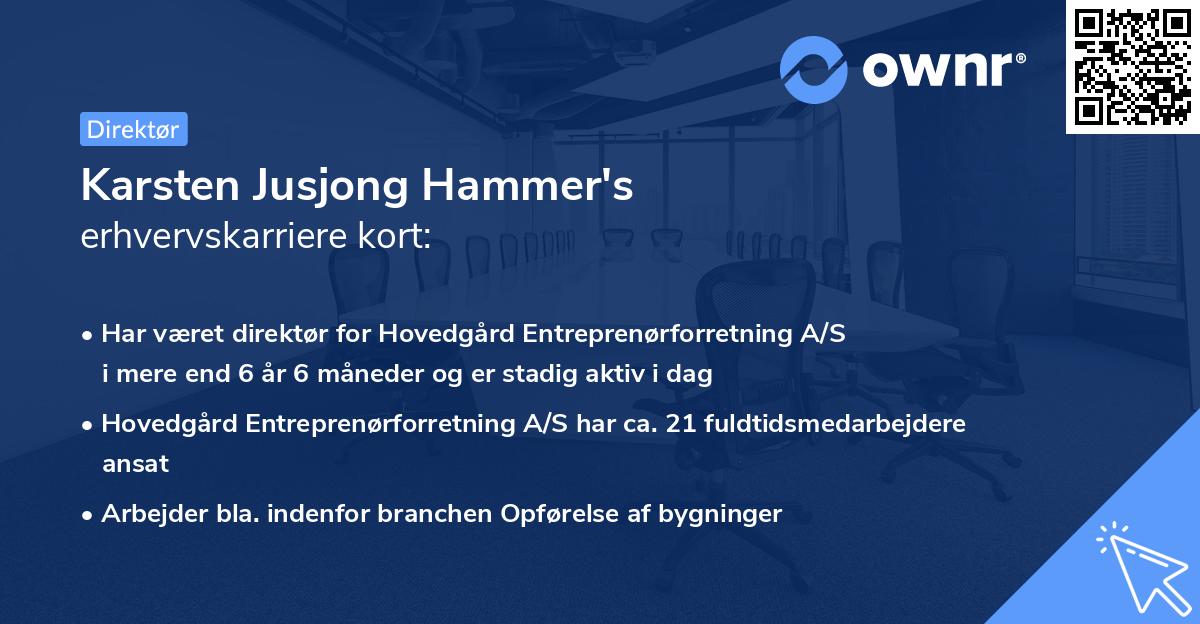 ownr®

Direktør

Karsten Jusjong Hammer's
erhvervskarriere kort:

• Har været direktør for Hovedgård Entreprenørforretning A/S i mere end 6 år 6 måneder og er stadig aktiv i dag

• Hovedgård Entreprenørforretning A/S har ca. 21 fuldtidsmedarbejdere ansat

• Arbejder bla. indenfor branchen Opførelse af bygninger